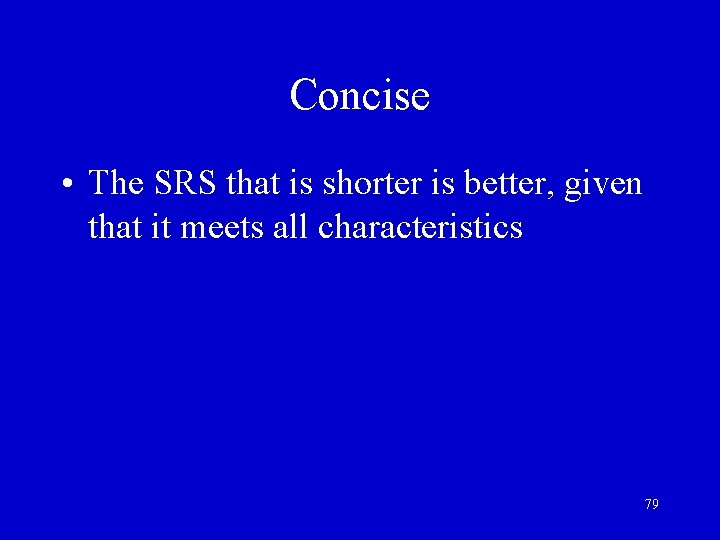 Concise

• The SRS that is shorter is better, given that it meets all characteristics

79